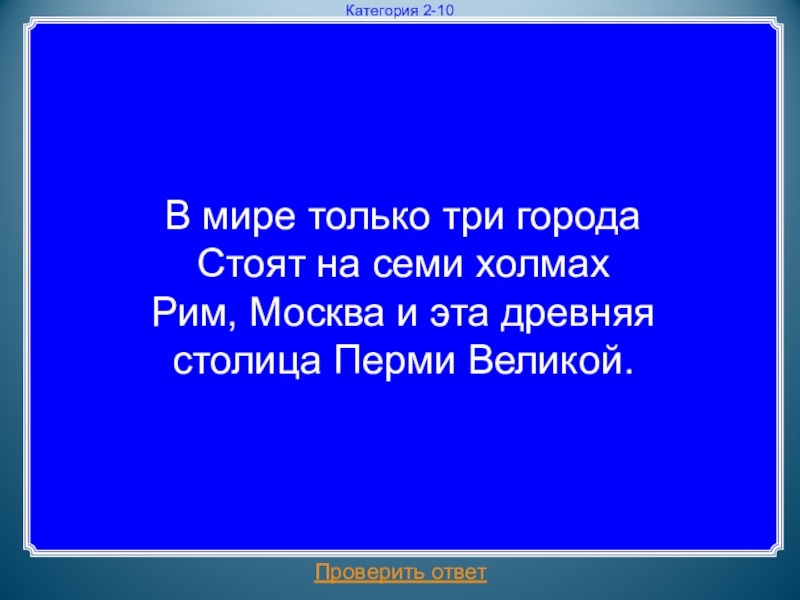 Категория 2-10

В мире только три города
Стоят на семи холмах
Рим, Москва и эта древняя столица Перми Великой.

Проверить ответ